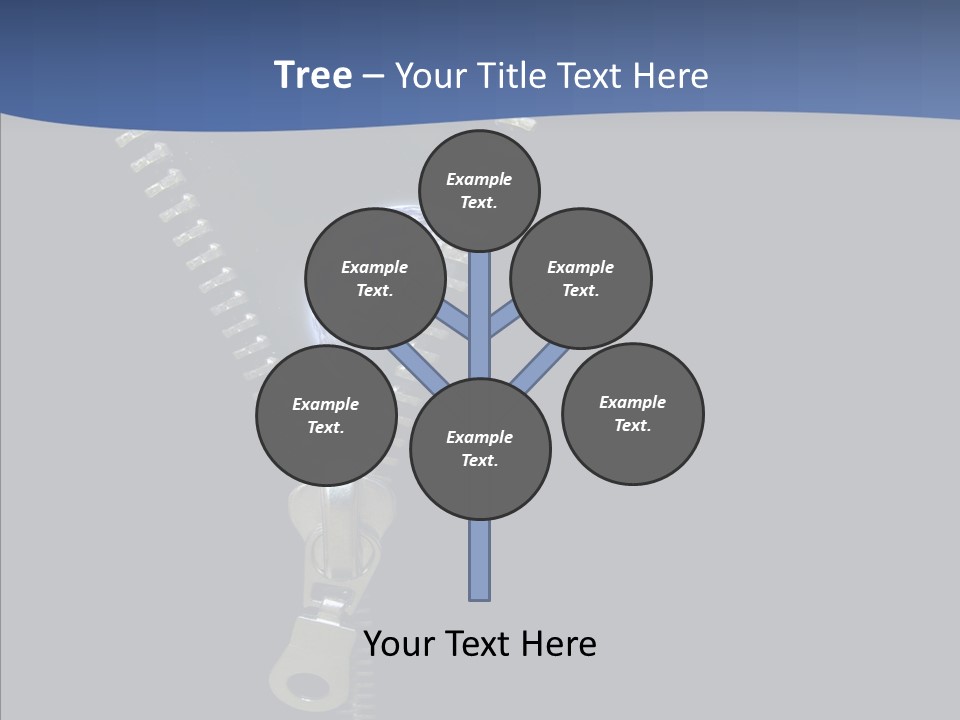 Tree – Your Title Text Here

Example Text.

Example Text.

Example Text.

Example Text.

Example Text.

Example Text.

Your Text Here